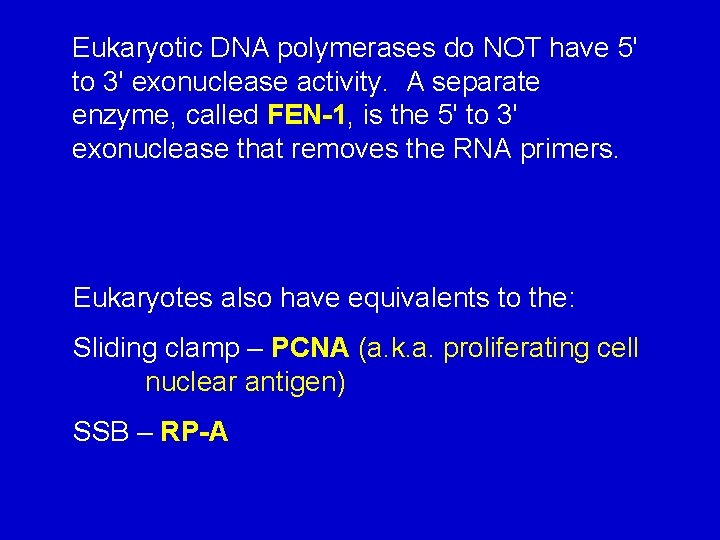 Eukaryotic DNA polymerases do NOT have 5' to 3' exonuclease activity. A separate enzyme, called FEN-1, is the 5' to 3' exonuclease that removes the RNA primers.

Eukaryotes also have equivalents to the:

Sliding clamp – PCNA (a.k.a. proliferating cell nuclear antigen)

SSB – RP-A